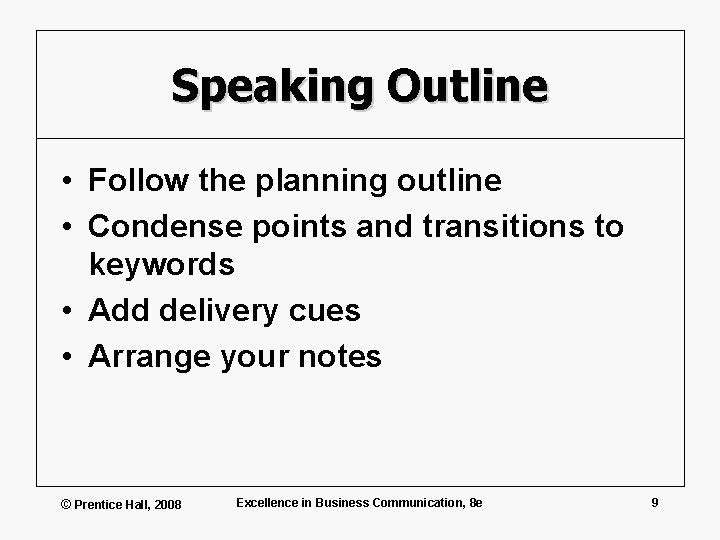 Speaking Outline

• Follow the planning outline
• Condense points and transitions to keywords
• Add delivery cues
• Arrange your notes

© Prentice Hall, 2008
Excellence in Business Communication, 8e
9